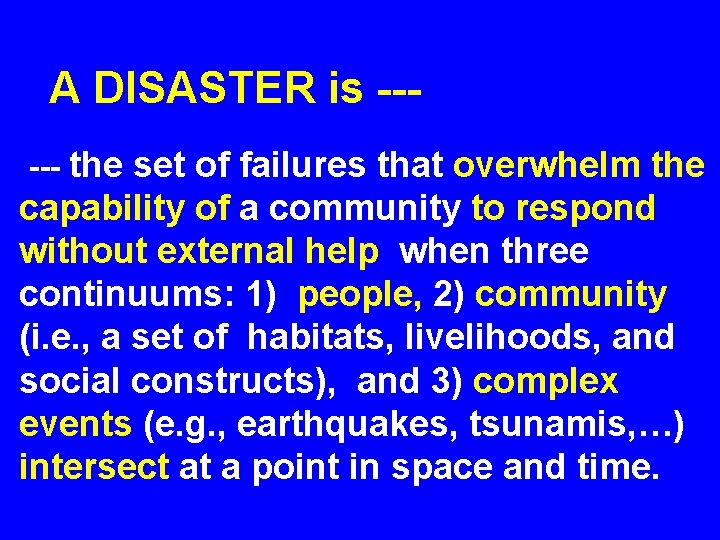 A DISASTER is ---

--- the set of failures that overwhelm the capability of a community to respond without external help when three continuums: 1) people, 2) community (i.e., a set of habitats, livelihoods, and social constructs), and 3) complex events (e.g., earthquakes, tsunamis,…) intersect at a point in space and time.